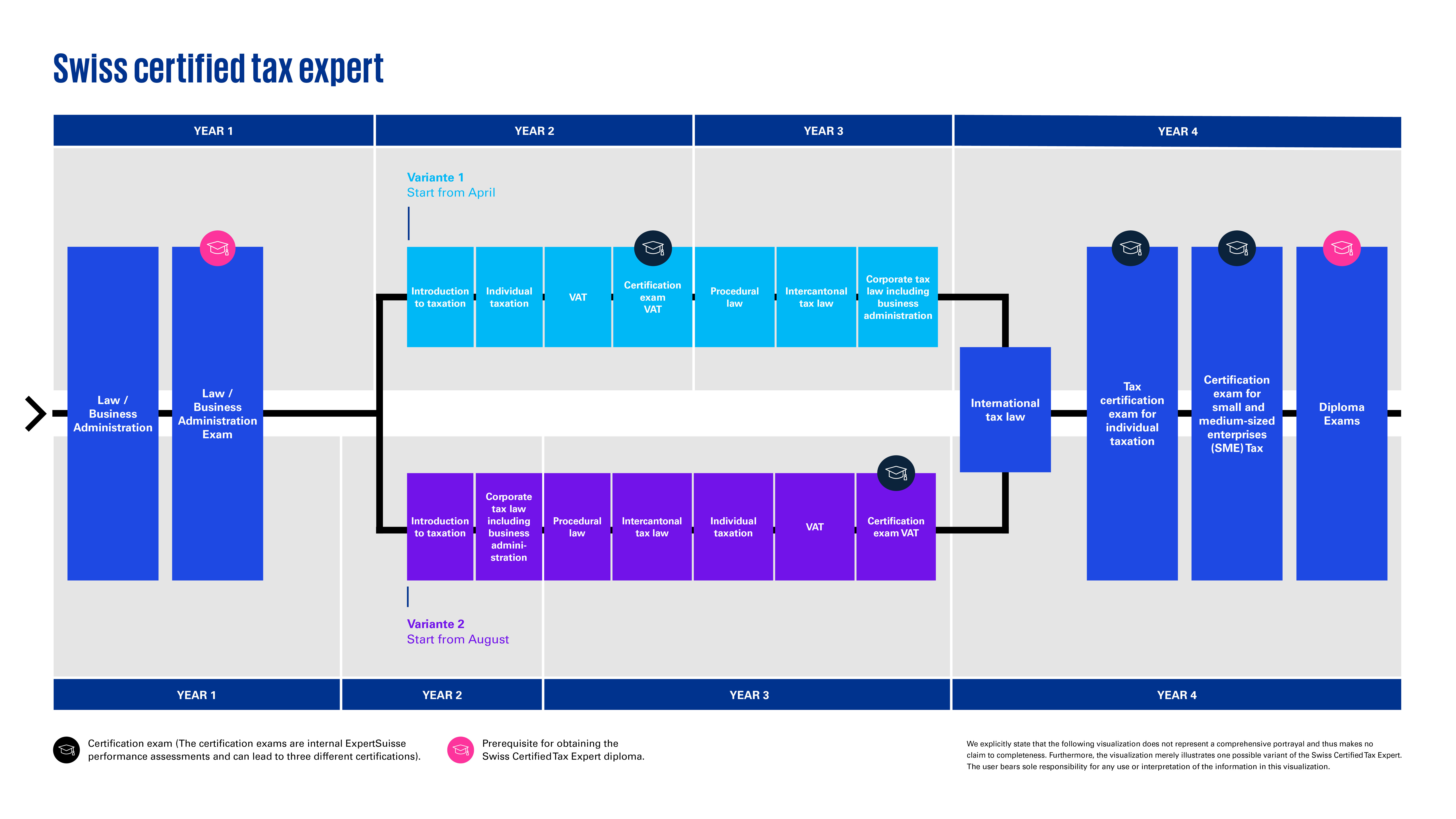 Swiss certified tax expert

YEAR 1

YEAR 2

YEAR 3

YEAR 4

Variante 1
Start from April

Law / Business Administration

Law / Business Administration Exam

Introduction to taxation

Individual taxation

VAT

Certification exam VAT

Procedural law

Intercantonal tax law

Corporate tax law including business administration

International tax law

Tax certification exam for individual taxation

Certification exam for small and medium-sized enterprises (SME) Tax

Diploma Exams

Introduction to taxation

Corporate tax law including business administration

Procedural law

Intercantonal tax law

Individual taxation

VAT

Certification exam VAT

Variante 2
Start from August

YEAR 1

YEAR 2

YEAR 3

YEAR 4

Certification exam (The certification exams are internal ExpertSuisse performance assessments and can lead to three different certifications).

Prerequisite for obtaining the Swiss Certified Tax Expert diploma.

We explicitly state that the following visualization does not represent a comprehensive portrayal and thus makes no claim to completeness. Furthermore, the visualization merely illustrates one possible variant of the Swiss Certified Tax Expert. The user bears sole responsibility for any use or interpretation of the information in this visualization.